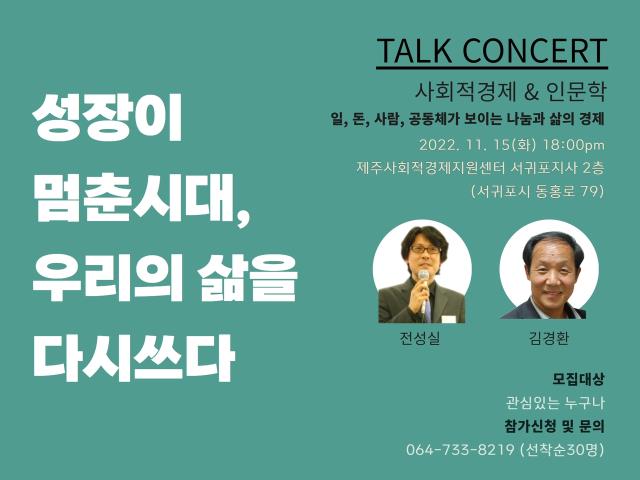 성장이 멈춘시대, 우리의 삶을 다시쓰다

TALK CONCERT

사회적경제 & 인문학

일, 돈, 사람, 공동체가 보이는 나눔과 삶의 경제

2022. 11. 15(화) 18:00pm

제주사회적경제지원센터 서귀포지사 2층

(서귀포시 동홍로 79)

전성실

김경환

모집대상

관심있는 누구나

참가신청 및 문의

064-733-8219 (선착순30명)